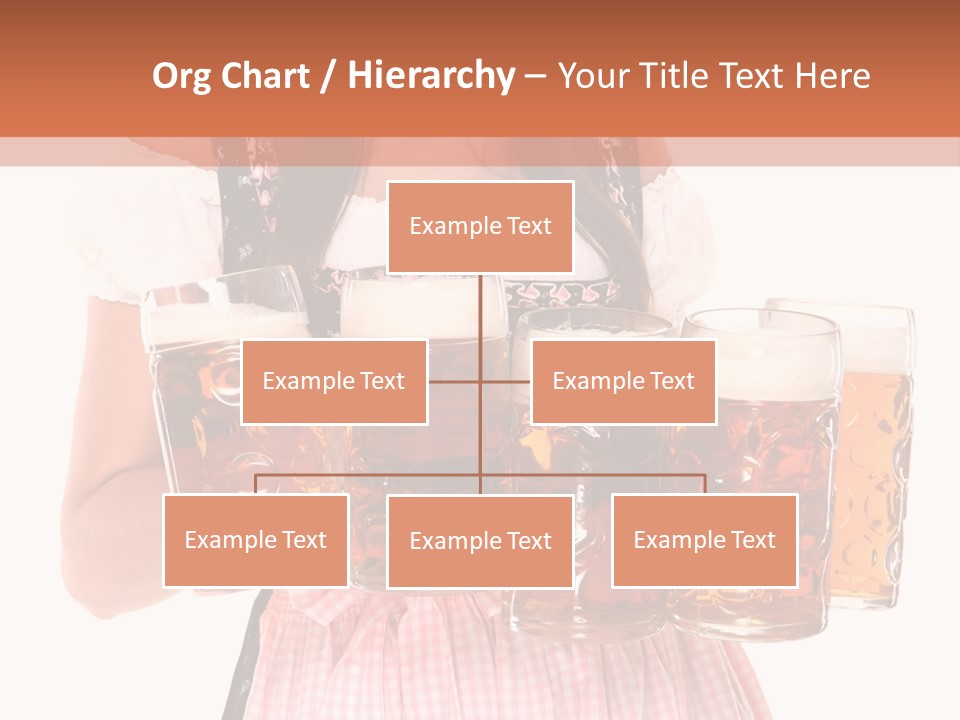 Org Chart / Hierarchy – Your Title Text Here

Example Text

Example Text

Example Text

Example Text

Example Text

Example Text